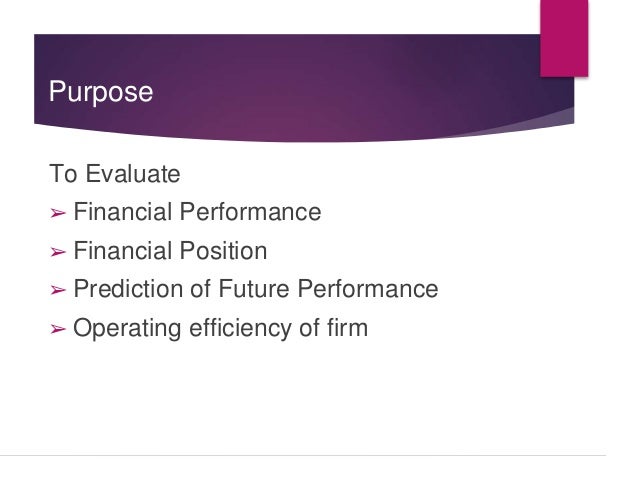 Purpose

To Evaluate

➢ Financial Performance

➢ Financial Position

➢ Prediction of Future Performance

➢ Operating efficiency of firm